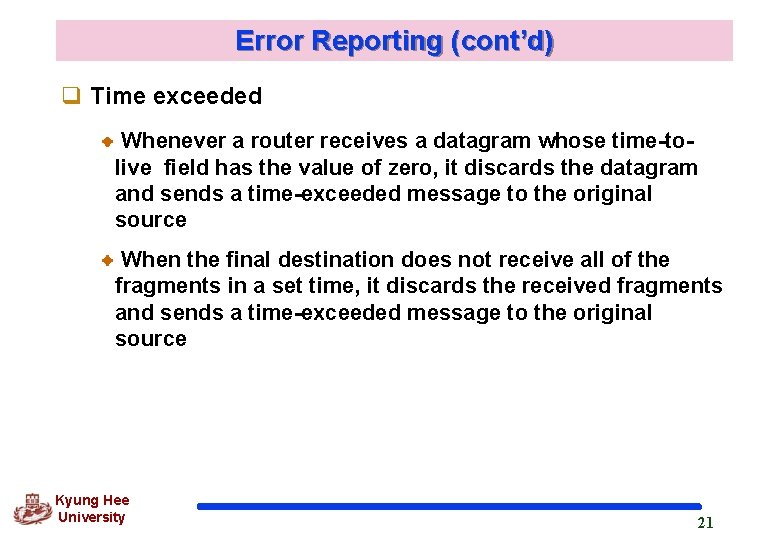 Error Reporting (cont'd)

Time exceeded

Whenever a router receives a datagram whose time-to-live field has the value of zero, it discards the datagram and sends a time-exceeded message to the original source

When the final destination does not receive all of the fragments in a set time, it discards the received fragments and sends a time-exceeded message to the original source

Kyung Hee University

21